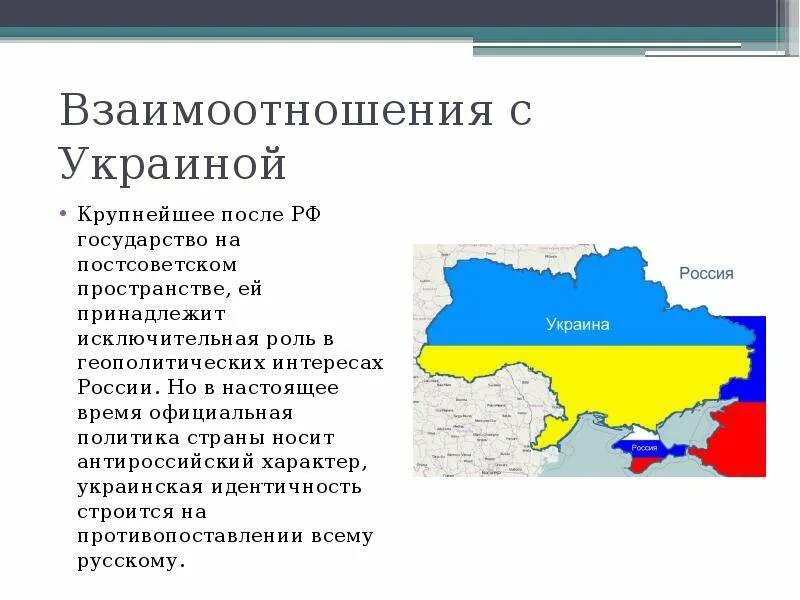 Взаимоотношения с Украиной

• Крупнейшее после РФ государство на постсоветском пространстве, ей принадлежит исключительная роль в геополитических интересах России. Но в настоящее время официальная политика страны носит антироссийский характер, украинская идентичность строится на противопоставлении всему русскому.

Россия

Украина

Россия